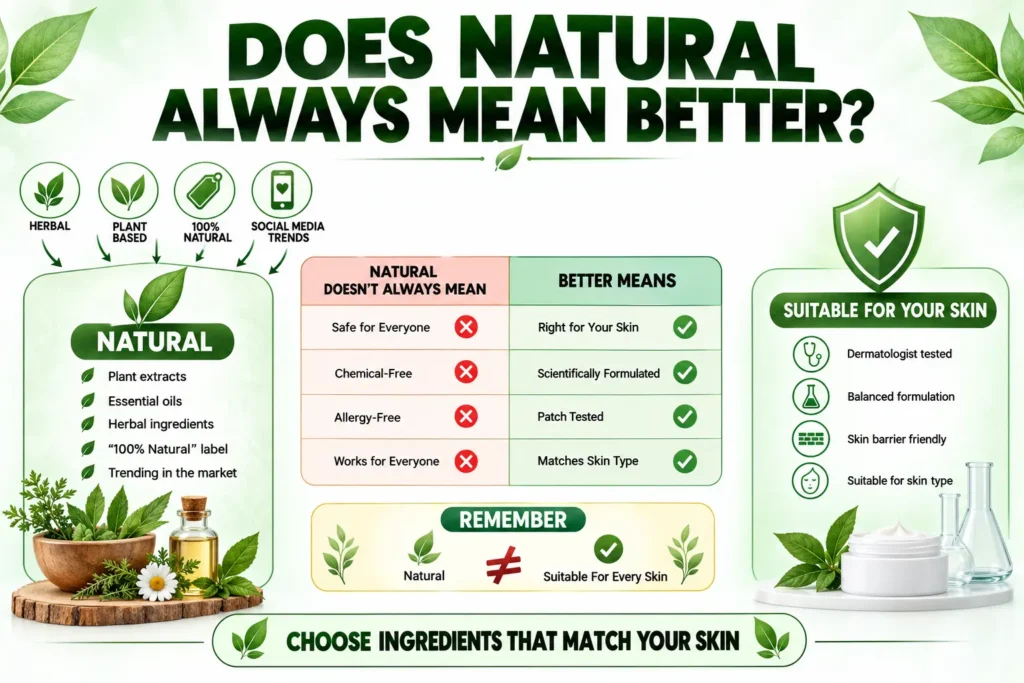 DOES NATURAL ALWAYS MEAN BETTER?

HERBAL

PLANT BASED

100% NATURAL

SOCIAL MEDIA TRENDS

NATURAL
Plant extracts
Essential oils
Herbal ingredients
"100% Natural" label
Trending in the market

| NATURAL DOESN'T ALWAYS MEAN | BETTER MEANS |
|---|---|
| Safe for Everyone | Right for Your Skin |
| Chemical-Free | Scientifically Formulated |
| Allergy-Free | Patch Tested |
| Works for Everyone | Matches Skin Type |

REMEMBER
Natural $\neq$ Suitable For Every Skin

SUITABLE FOR YOUR SKIN
Dermatologist tested
Balanced formulation
Skin barrier friendly
Suitable for skin type

CHOOSE INGREDIENTS THAT MATCH YOUR SKIN